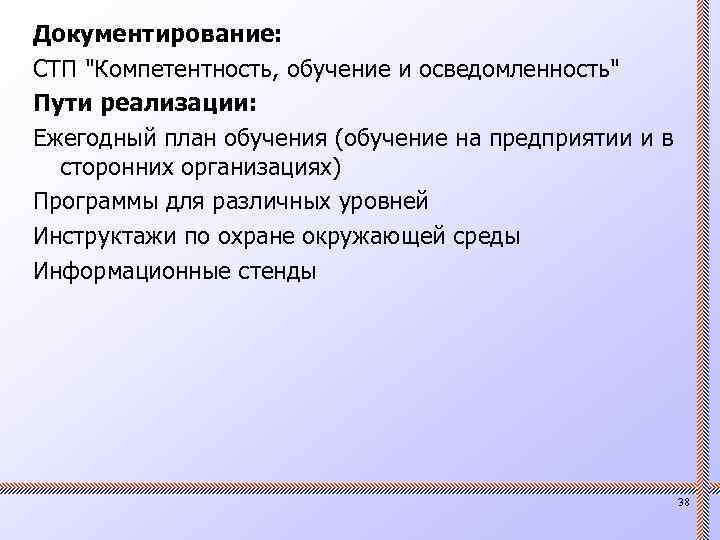 Документирование:

СТП "Компетентность, обучение и осведомленность"

Пути реализации:

Ежегодный план обучения (обучение на предприятии и в сторонних организациях)

Программы для различных уровней

Инструктажи по охране окружающей среды

Информационные стенды

38